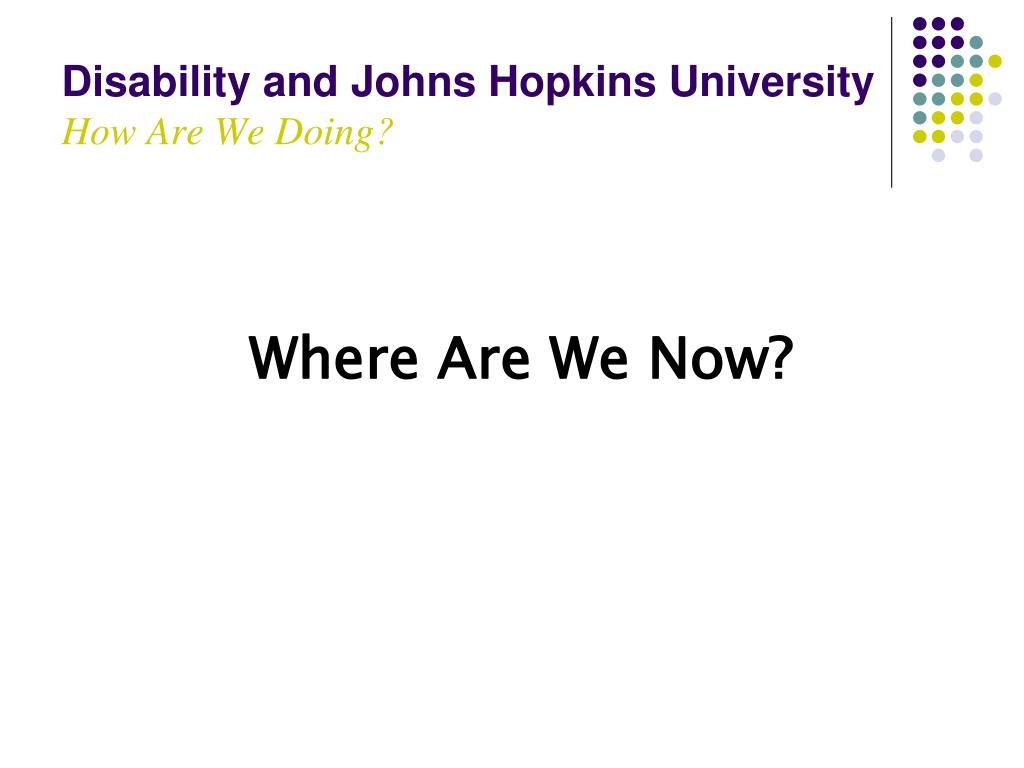 Disability and Johns Hopkins University
How Are We Doing?

Where Are We Now?